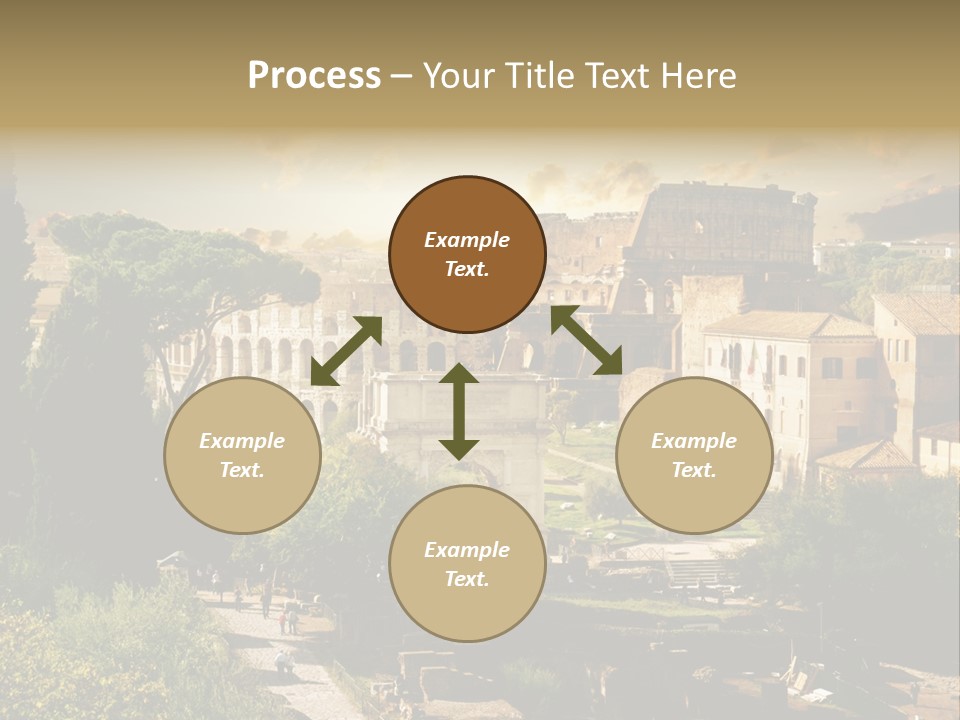 Process – Your Title Text Here

Example Text.

Example Text.

Example Text.

Example Text.